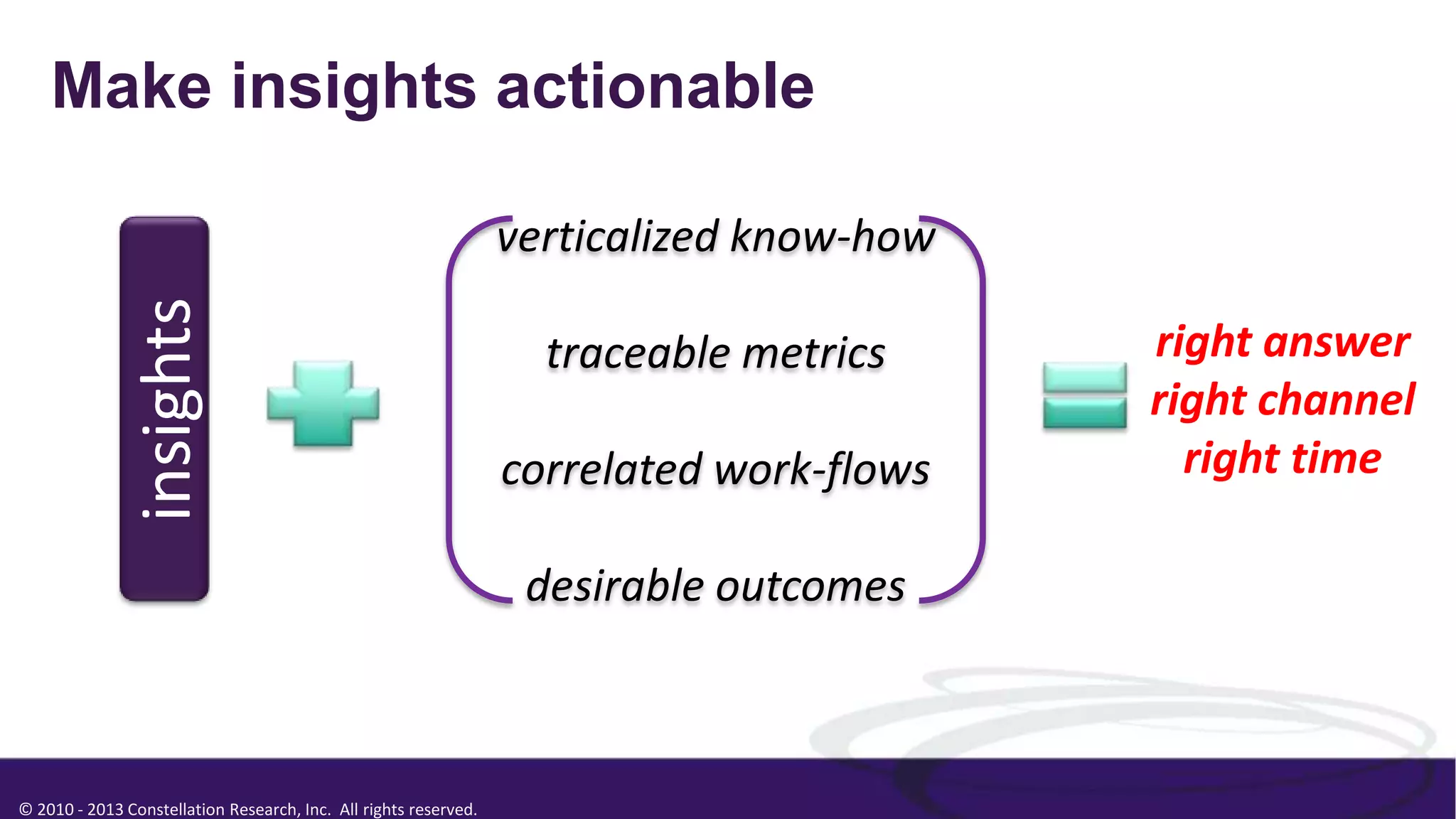 Make insights actionable

insights

verticalized know-how

traceable metrics

correlated work-flows

desirable outcomes

right answer
right channel
right time

© 2010 - 2013 Constellation Research, Inc. All rights reserved.